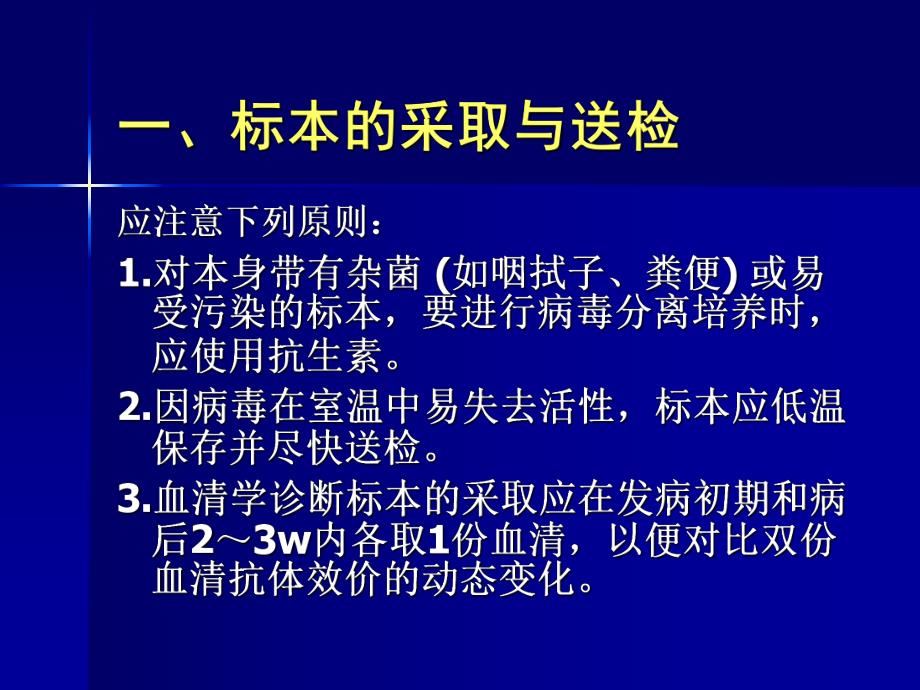 一、标本的采取与送检

应注意下列原则：

1.对本身带有杂菌 (如咽拭子、粪便) 或易受污染的标本，要进行病毒分离培养时，应使用抗生素。

2.因病毒在室温中易失去活性，标本应低温保存并尽快送检。

3.血清学诊断标本的采取应在发病初期和病后2～3w内各取1份血清，以便对比双份血清抗体效价的动态变化。